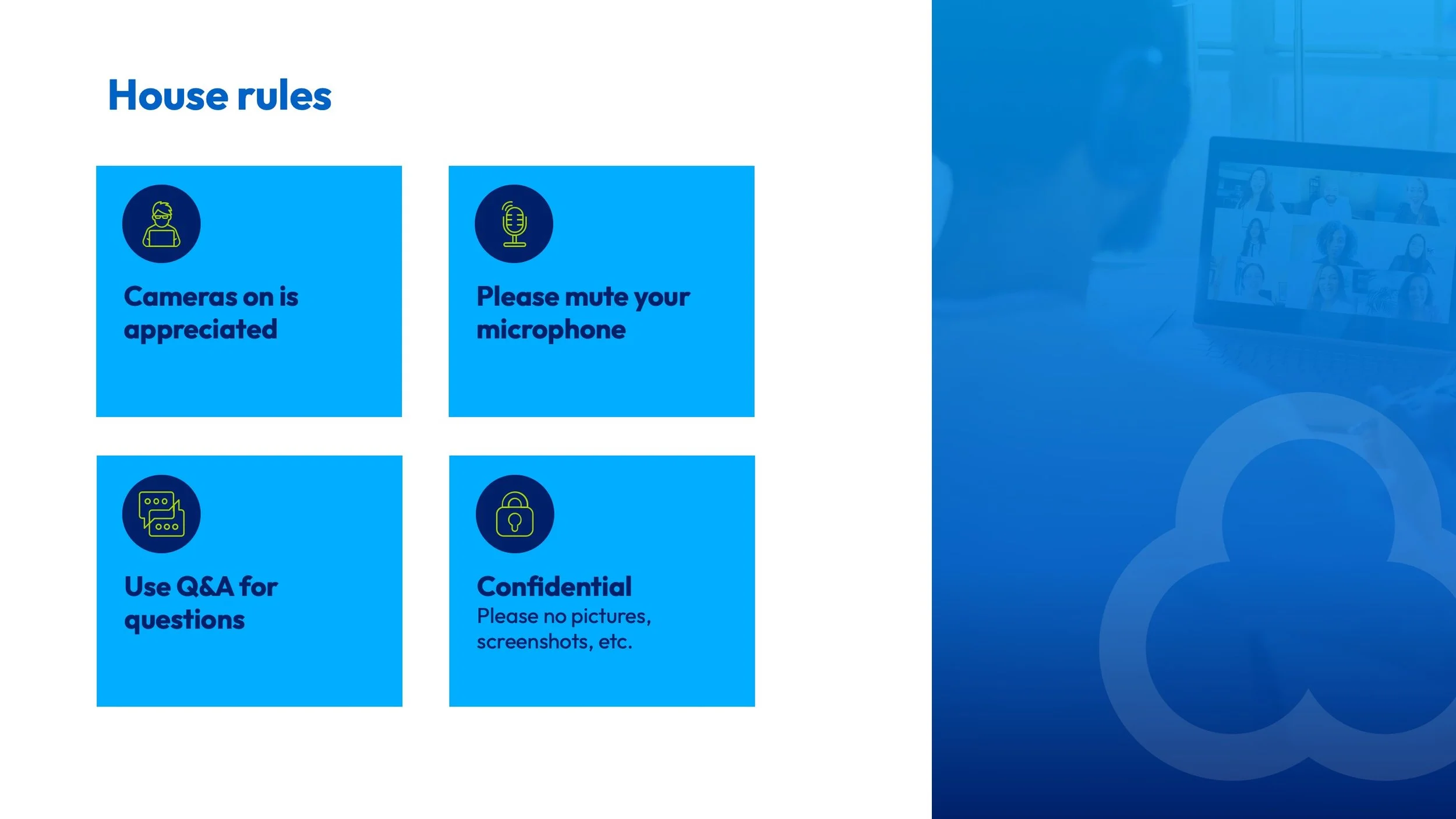 House rules

Cameras on is appreciated

Please mute your microphone

Use Q&A for questions

Confidential
Please no pictures, screenshots, etc.